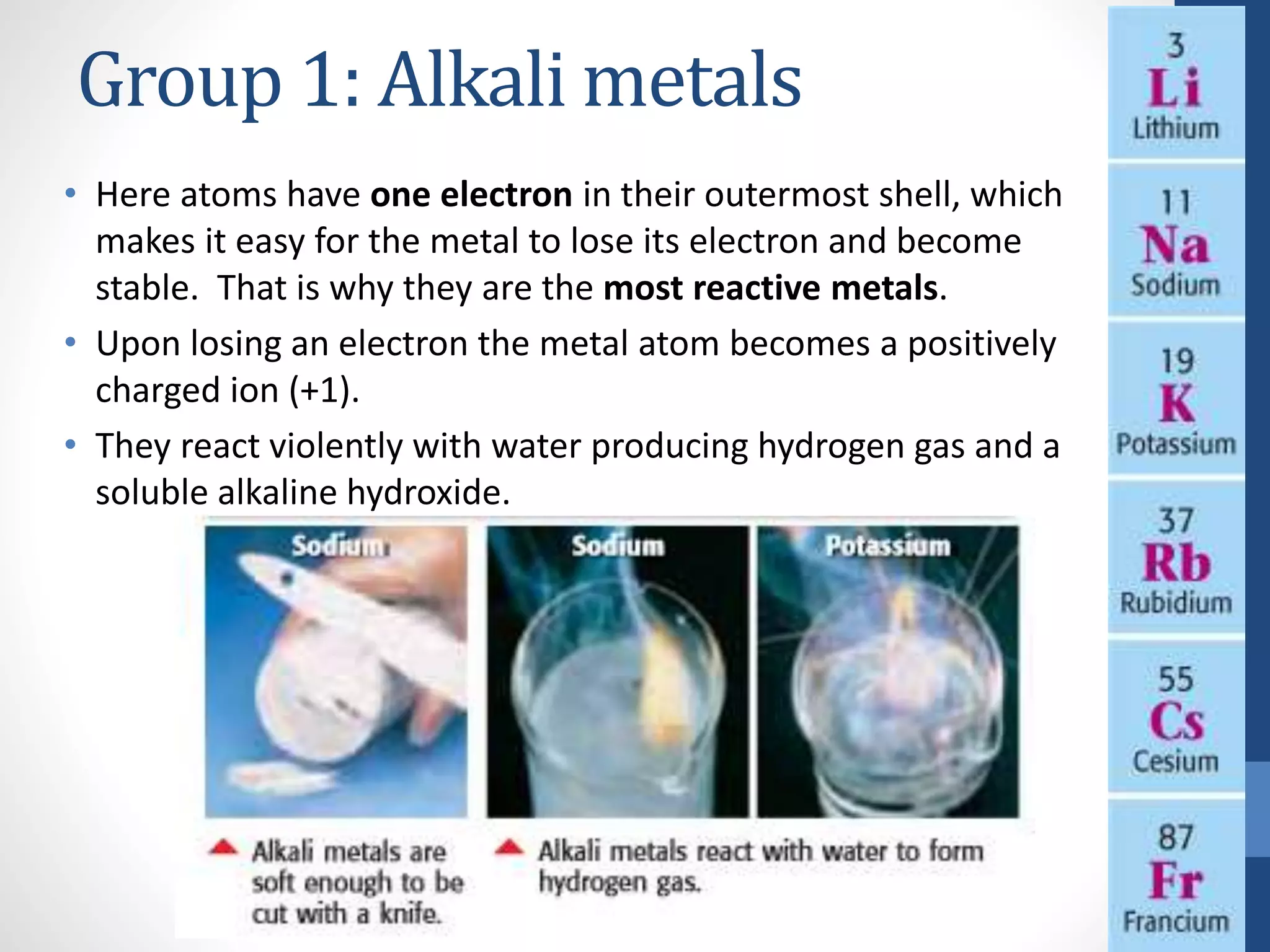 Group 1: Alkali metals

• Here atoms have one electron in their outermost shell, which makes it easy for the metal to lose its electron and become stable. That is why they are the most reactive metals.

• Upon losing an electron the metal atom becomes a positively charged ion (+1).

• They react violently with water producing hydrogen gas and a soluble alkaline hydroxide.

Sodium

Sodium

Potassium

Alkali metals are soft enough to be cut with a knife.

Alkali metals react with water to form hydrogen gas.

3
Li
Lithium

11
Na
Sodium

19
K
Potassium

37
Rb
Rubidium

55
Cs
Cesium

87
Fr
Francium